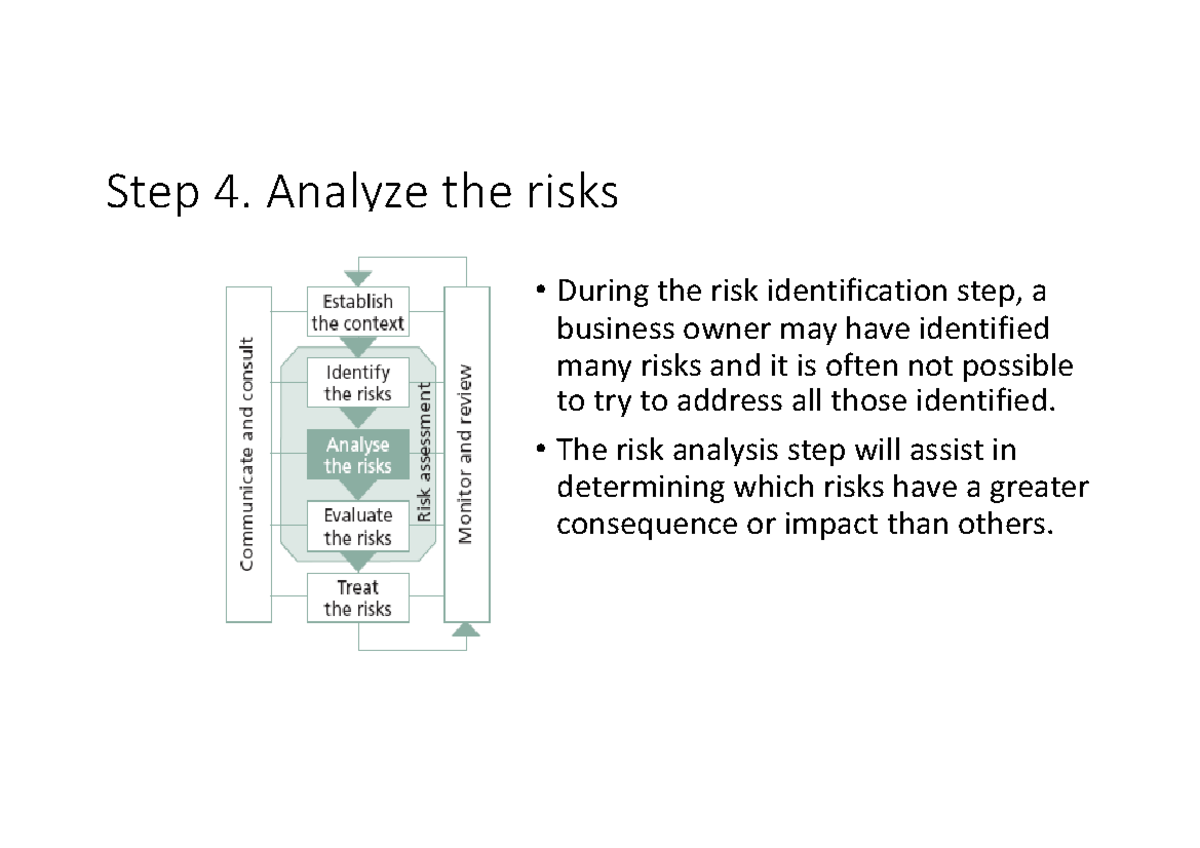 Step 4. Analyze the risks

Communicate and consult

Establish the context

Identify the risks

Analyse the risks

Evaluate the risks

Risk assessment

Treat the risks

Monitor and review

• During the risk identification step, a business owner may have identified many risks and it is often not possible to try to address all those identified.

• The risk analysis step will assist in determining which risks have a greater consequence or impact than others.